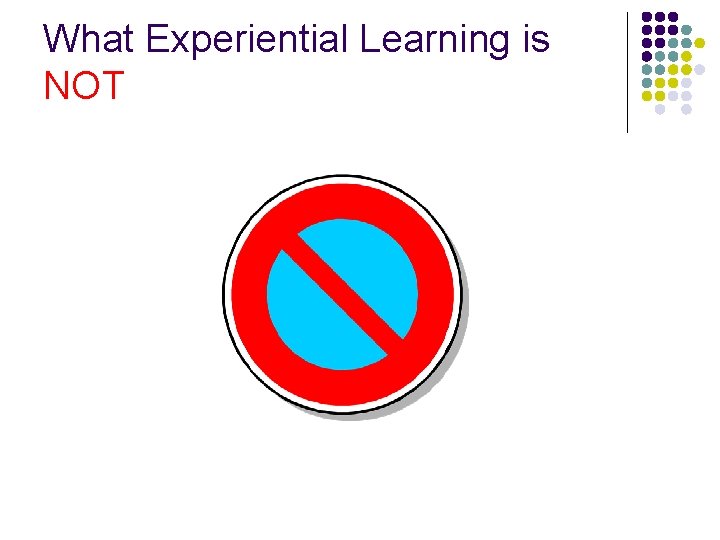 What Experiential Learning is NOT